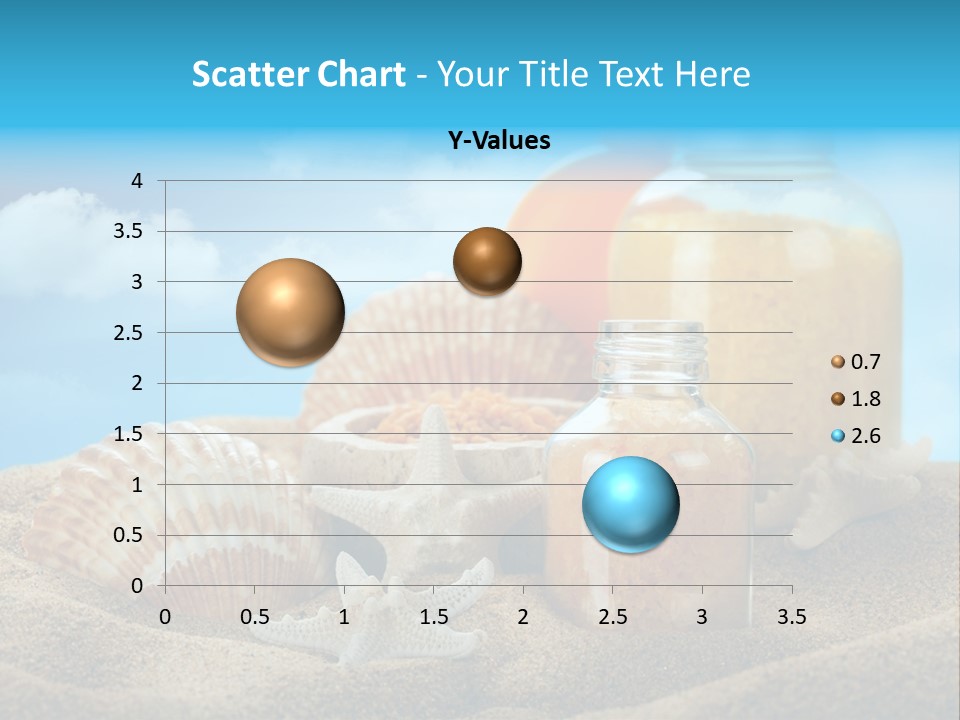 Scatter Chart - Your Title Text Here

Y-Values

4
3.5
3
2.5
2
1.5
1
0.5
0

0 0.5 1 1.5 2 2.5 3 3.5

0.7
1.8
2.6